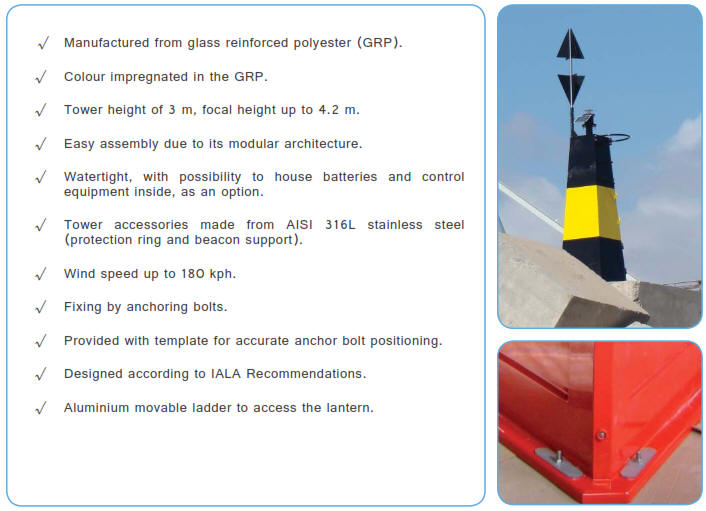 √ Manufactured from glass reinforced polyester (GRP).

√ Colour impregnated in the GRP.

√ Tower height of 3 m, focal height up to 4.2 m.

√ Easy assembly due to its modular architecture.

√ Watertight, with possibility to house batteries and control equipment inside, as an option.

√ Tower accessories made from AISI 316L stainless steel (protection ring and beacon support).

√ Wind speed up to 180 kph.

√ Fixing by anchoring bolts.

√ Provided with template for accurate anchor bolt positioning.

√ Designed according to IALA Recommendations.

√ Aluminium movable ladder to access the lantern.